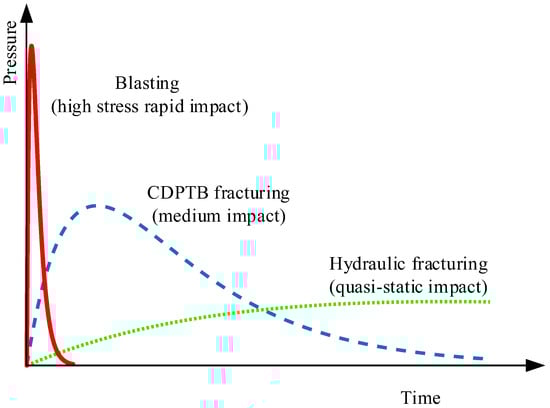 Pressure

Blasting
(high stress rapid impact)

CDPTB fracturing
(medium impact)

Hydraulic fracturing
(quasi-static impact)

Time